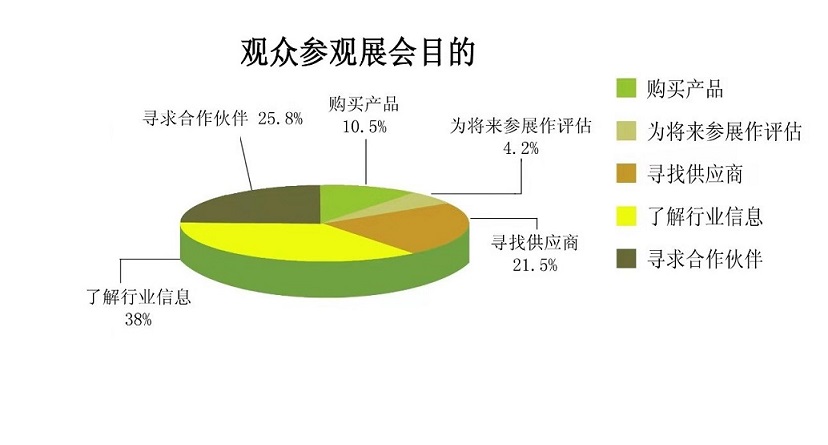 观众参观展会目的

寻求合作伙伴 25.8%

购买产品
10.5%

为将来参展作评估
4.2%

寻找供应商
21.5%

了解行业信息
38%

购买产品
为将来参展作评估
寻找供应商
了解行业信息
寻求合作伙伴